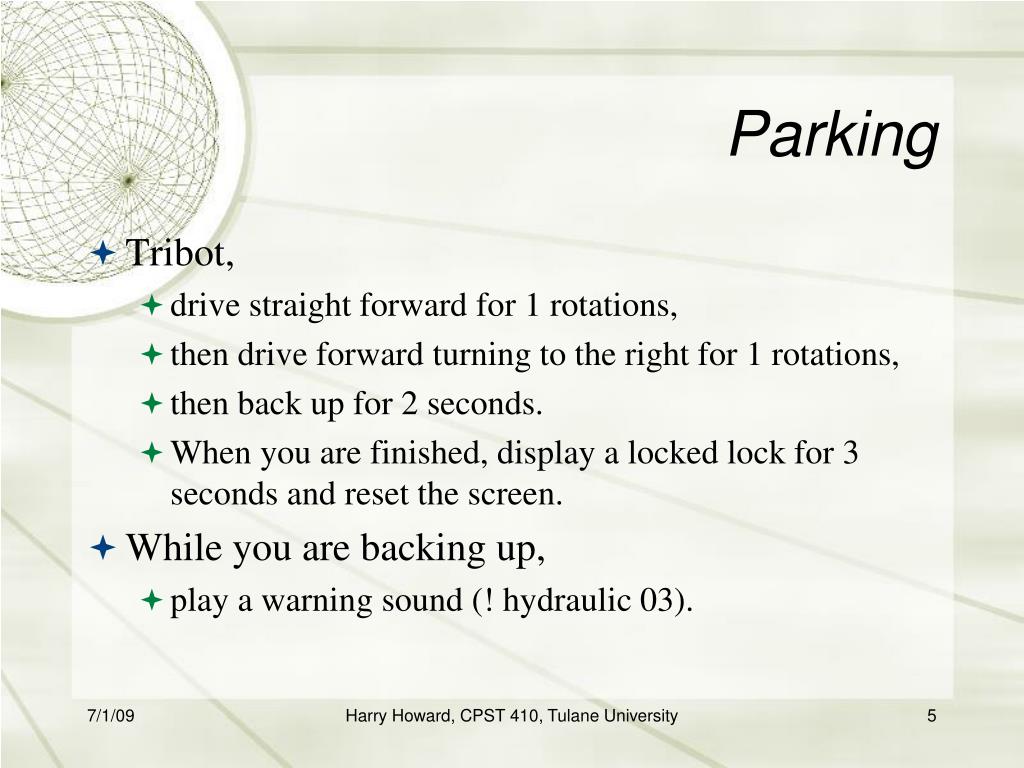 Parking

Tribot,

drive straight forward for 1 rotations,

then drive forward turning to the right for 1 rotations,

then back up for 2 seconds.

When you are finished, display a locked lock for 3 seconds and reset the screen.

While you are backing up,

play a warning sound (! hydraulic 03).

7/1/09

Harry Howard, CPST 410, Tulane University

5